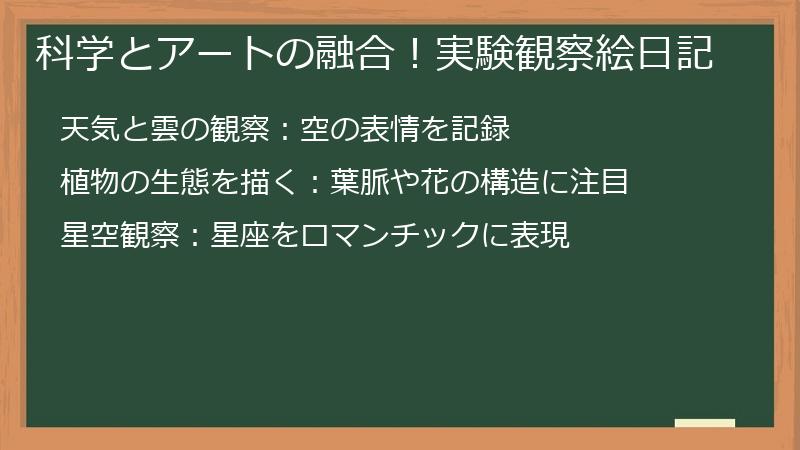 科学とアートの融合！実験観察絵日記

天気と雲の観察：空の表情を記録

植物の生態を描く：葉脈や花の構造に注目

星空観察：星座をロマンチックに表現